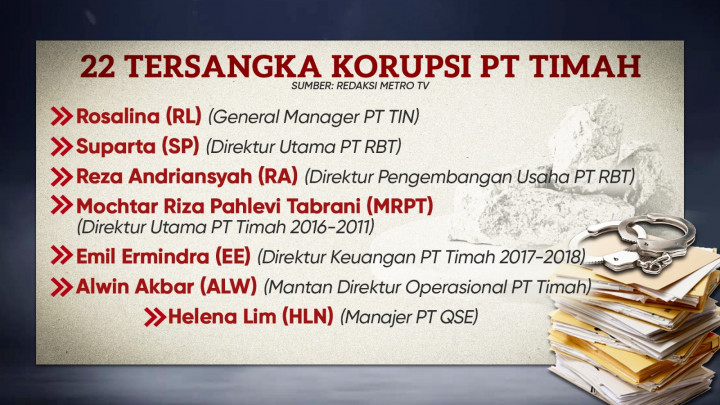 22 TERSANGKA KORUPSI PT TIMAH
SUMBER: REDAKSI METRO TV

Rosalina (RL) (General Manager PT TIN)

Suparta (SP) (Direktur Utama PT RBT)

Reza Andriansyah (RA) (Direktur Pengembangan Usaha PT RBT)

Mochtar Riza Pahlevi Tabrani (MRPT) (Direktur Utama PT Timah 2016-2011)

Emil Ermindra (EE) (Direktur Keuangan PT Timah 2017-2018)

Alwin Akbar (ALW) (Mantan Direktur Operasional PT Timah)

Helena Lim (HLN) (Manajer PT QSE)